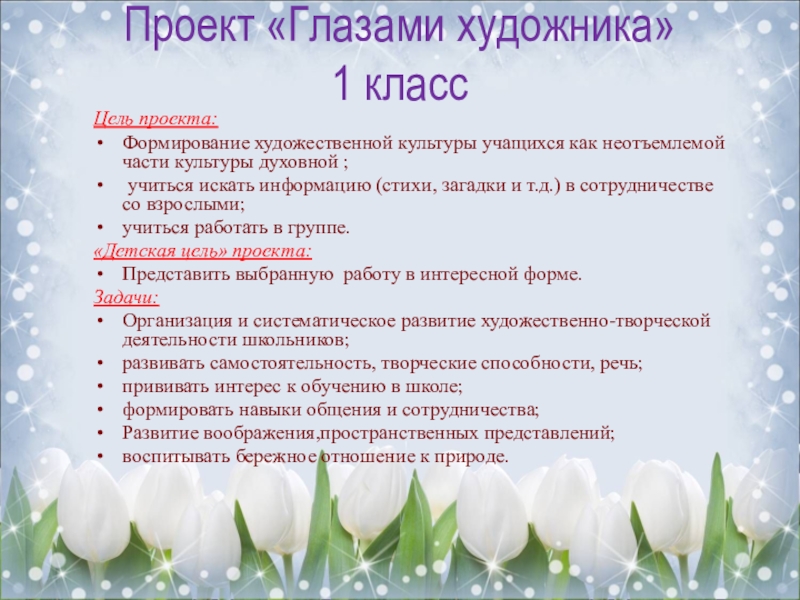 Проект «Глазами художника»
1 класс

Цель проекта:
• Формирование художественной культуры учащихся как неотъемлемой части культуры духовной ;
• учиться искать информацию (стихи, загадки и т.д.) в сотрудничестве со взрослыми;
• учиться работать в группе.
«Детская цель» проекта:
• Представить выбранную работу в интересной форме.
Задачи:
• Организация и систематическое развитие художественно-творческой деятельности школьников;
• развивать самостоятельность, творческие способности, речь;
• прививать интерес к обучению в школе;
• формировать навыки общения и сотрудничества;
• Развитие воображения,пространственных представлений;
• воспитывать бережное отношение к природе.